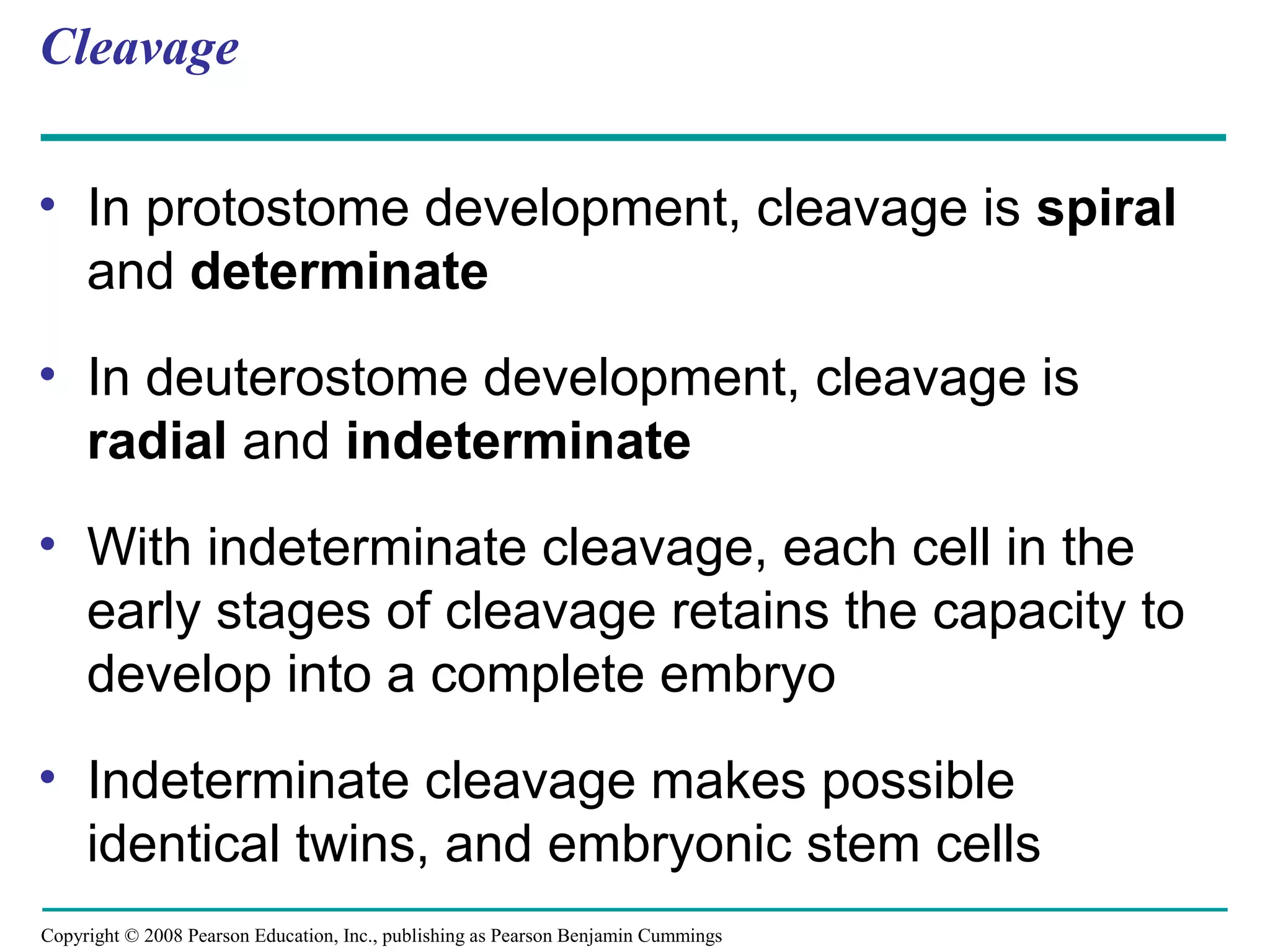 Cleavage

• In protostome development, cleavage is spiral and determinate

• In deuterostome development, cleavage is radial and indeterminate

• With indeterminate cleavage, each cell in the early stages of cleavage retains the capacity to develop into a complete embryo

• Indeterminate cleavage makes possible identical twins, and embryonic stem cells

Copyright © 2008 Pearson Education, Inc., publishing as Pearson Benjamin Cummings